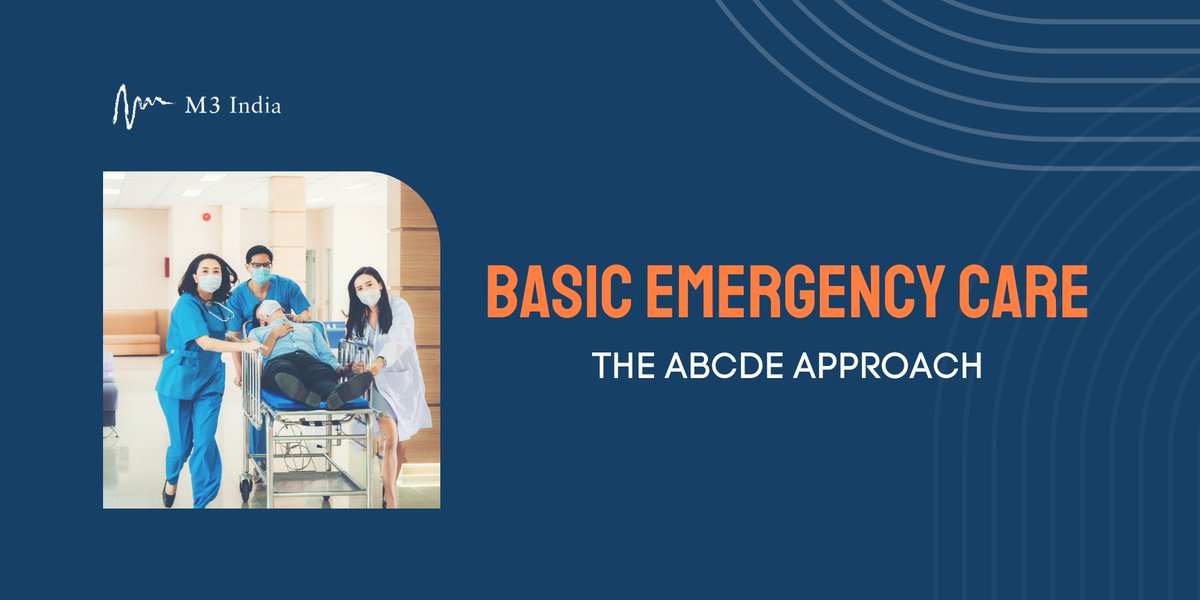 M3 India

BASIC EMERGENCY CARE

THE ABCDE APPROACH